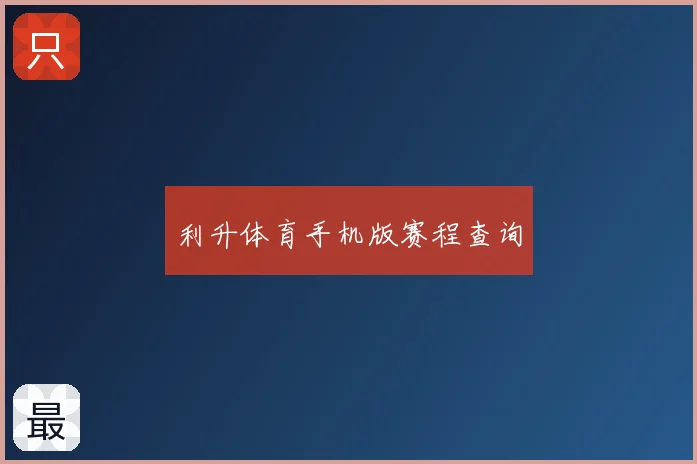 只

利升体育手机版赛程查询

最